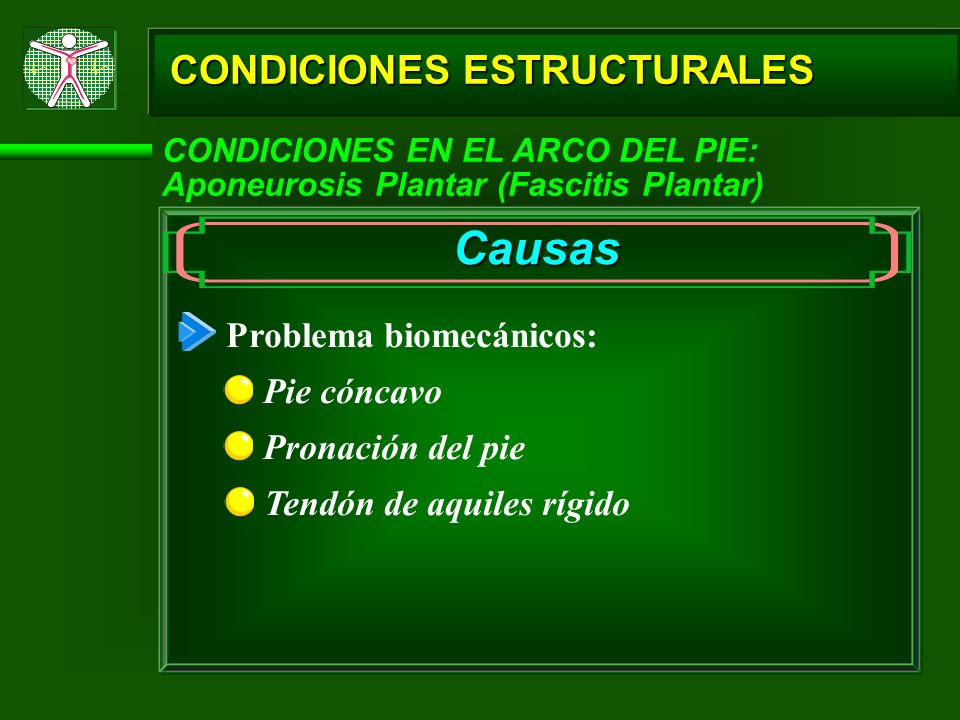 CONDICIONES ESTRUCTURALES

CONDICIONES EN EL ARCO DEL PIE:
Aponeurosis Plantar (Fascitis Plantar)

Causas

Problema biomecánicos:

Pie cóncavo

Pronación del pie

Tendón de aquiles rígido